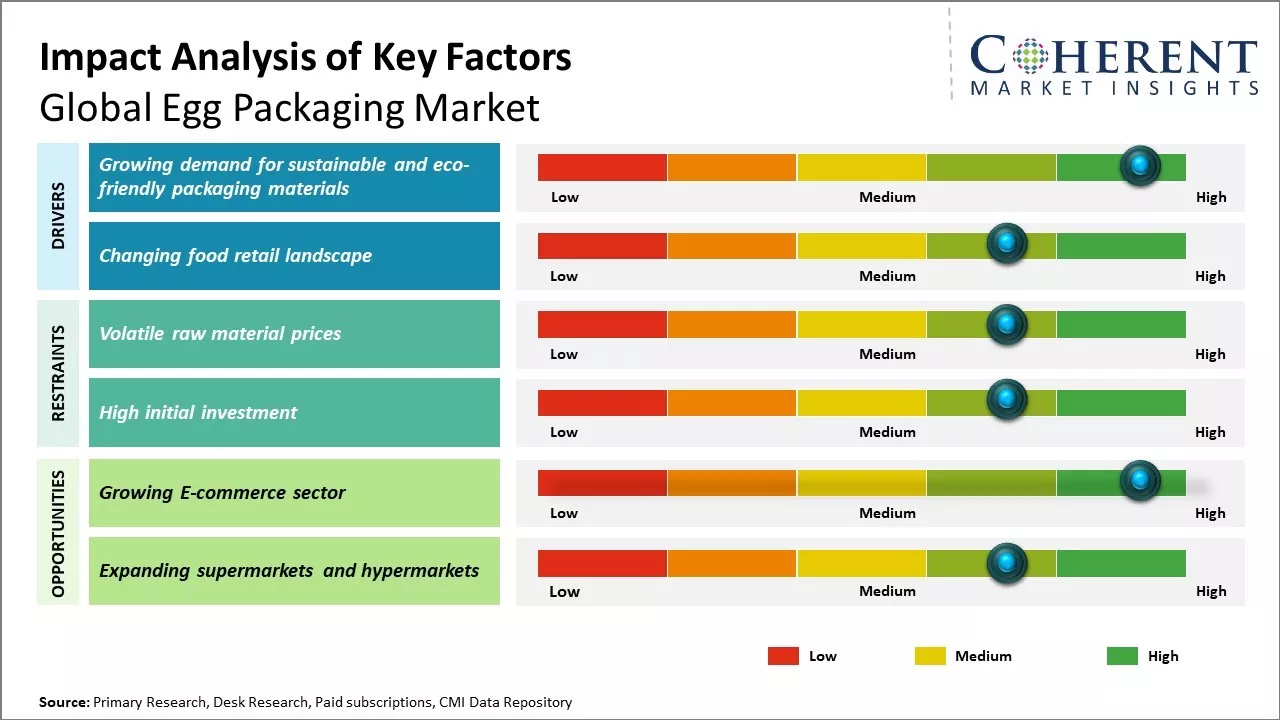 Impact Analysis of Key Factors
Global Egg Packaging Market

COHERENT
MARKET INSIGHTS

DRIVERS

Growing demand for sustainable and eco-friendly packaging materials

Low Medium High

Changing food retail landscape

Low Medium High

RESTRAINTS

Volatile raw material prices

Low Medium High

High initial investment

Low Medium High

OPPORTUNITIES

Growing E-commerce sector

Low Medium High

Expanding supermarkets and hypermarkets

Low Medium High

Low Medium High

Source: Primary Research, Desk Research, Paid subscriptions, CMI Data Repository